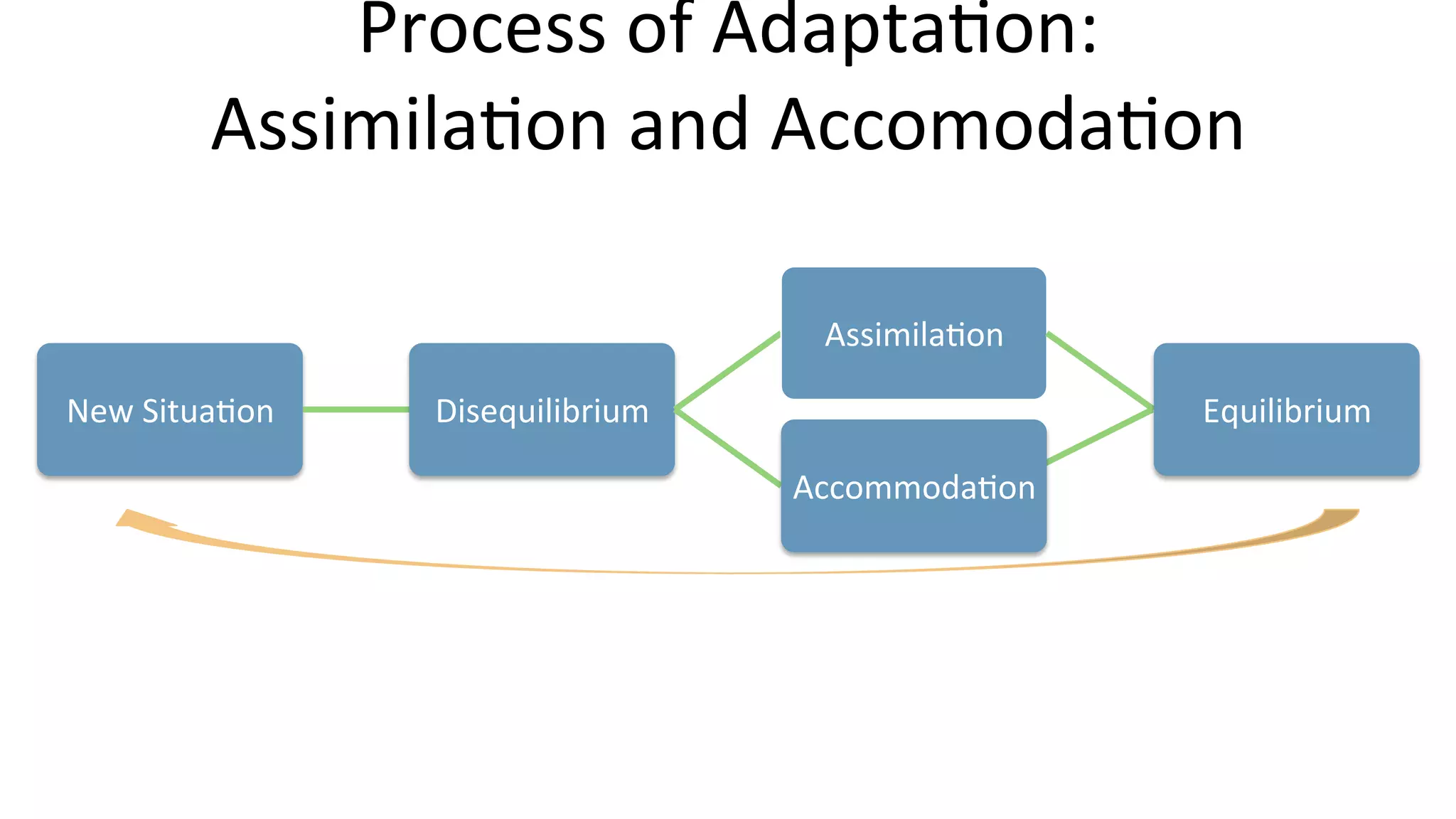 Process of Adaptation:
Assimilation and Accomodation

New Situation

Disequilibrium

Assimilation

Accommodation

Equilibrium